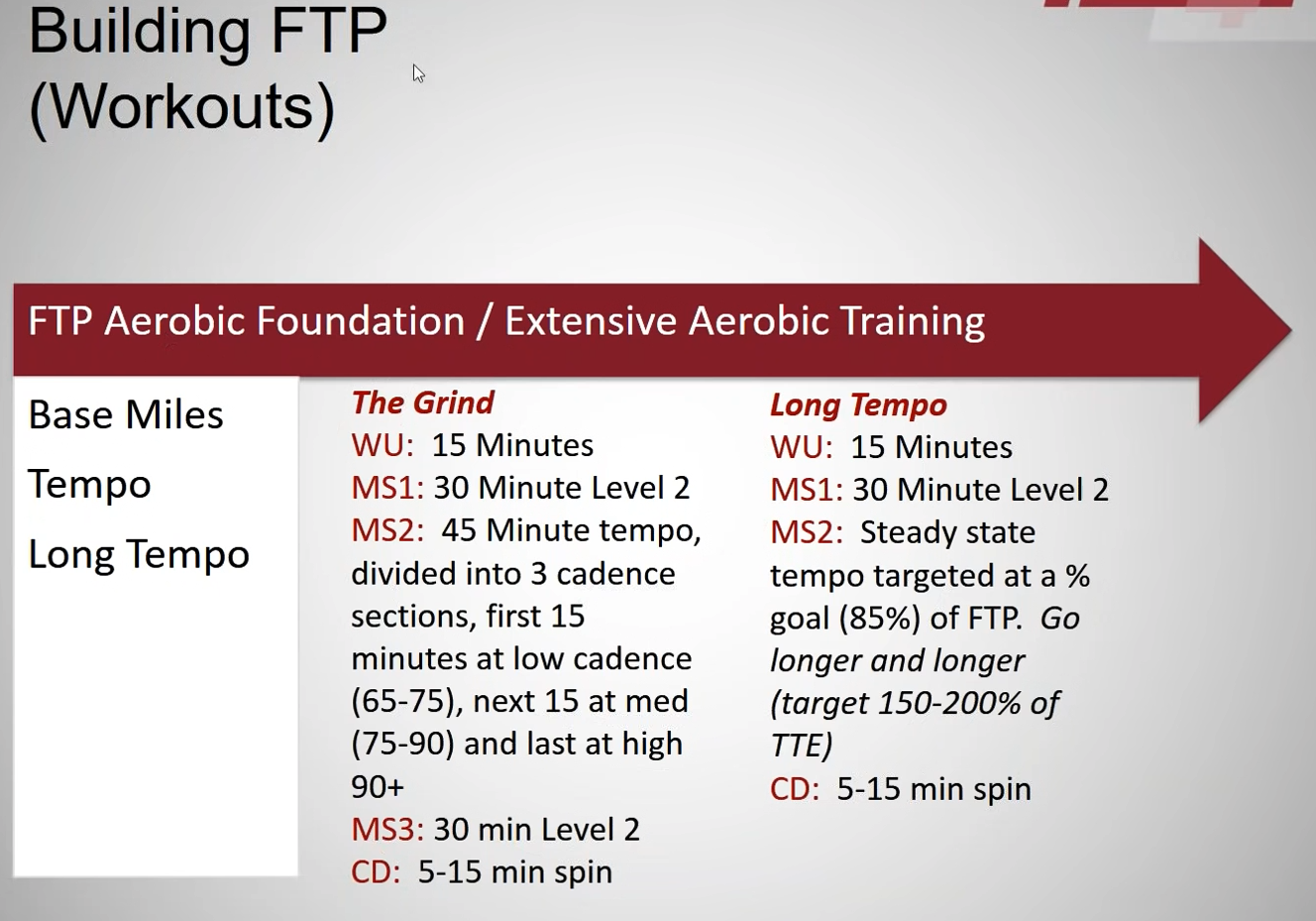 Building FTP (Workouts)

FTP Aerobic Foundation / Extensive Aerobic Training

Base Miles

Tempo

Long Tempo

The Grind
WU: 15 Minutes
MS1: 30 Minute Level 2
MS2: 45 Minute tempo, divided into 3 cadence sections, first 15 minutes at low cadence (65-75), next 15 at med (75-90) and last at high 90+
MS3: 30 min Level 2
CD: 5-15 min spin

Long Tempo
WU: 15 Minutes
MS1: 30 Minute Level 2
MS2: Steady state tempo targeted at a % goal (85%) of FTP. Go longer and longer (target 150-200% of TTE)
CD: 5-15 min spin